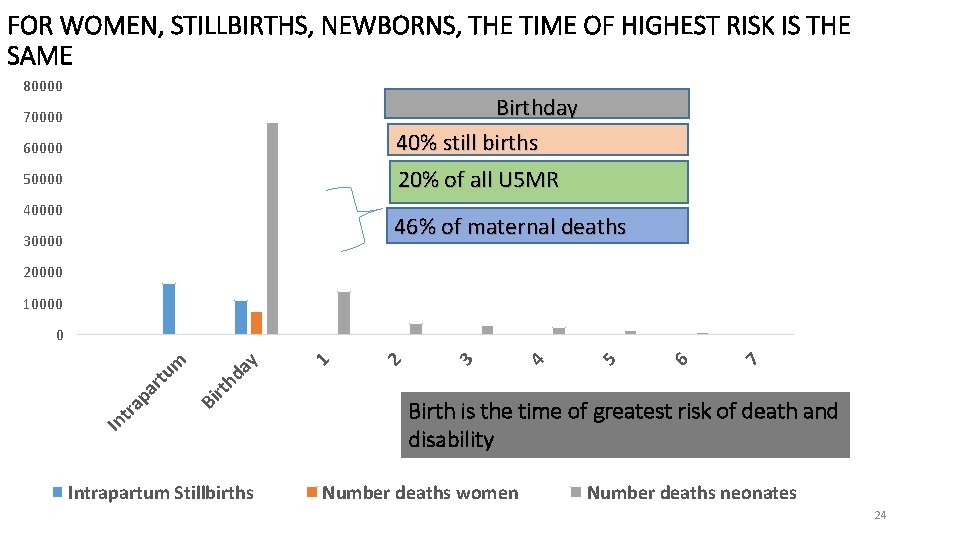 FOR WOMEN, STILLBIRTHS, NEWBORNS, THE TIME OF HIGHEST RISK IS THE SAME

80000
70000
60000
50000
40000
30000
20000
10000
0

Birthday
40% still births
20% of all U5MR
46% of maternal deaths

Intrapartum
Birthday
1
2
3
4
5
6
7

Birth is the time of greatest risk of death and disability

Intrapartum Stillbirths
Number deaths women
Number deaths neonates

24